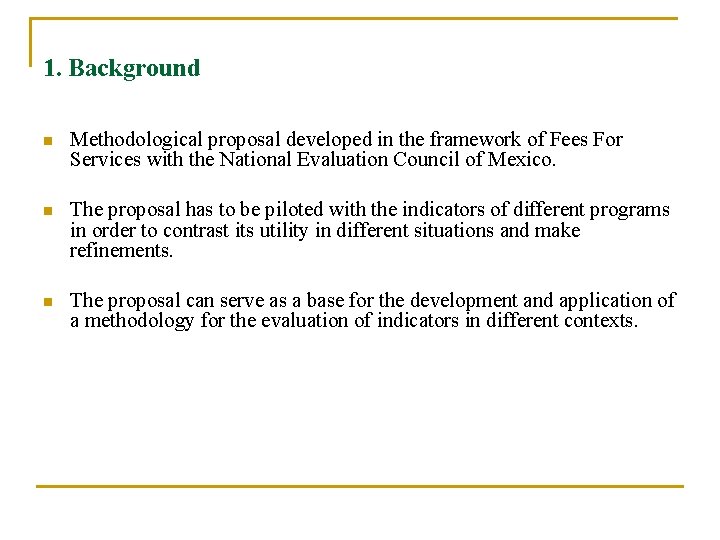 1. Background

- Methodological proposal developed in the framework of Fees For Services with the National Evaluation Council of Mexico.

- The proposal has to be piloted with the indicators of different programs in order to contrast its utility in different situations and make refinements.

- The proposal can serve as a base for the development and application of a methodology for the evaluation of indicators in different contexts.